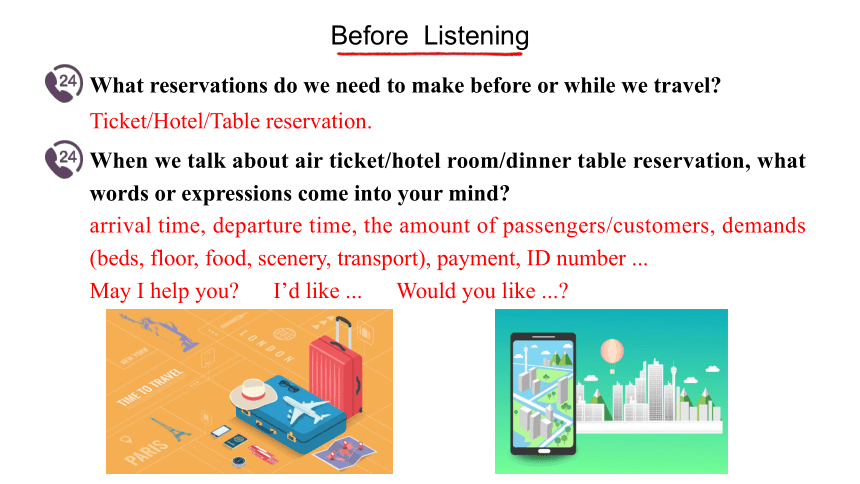 Before Listening

24 What reservations do we need to make before or while we travel?

Ticket/Hotel/Table reservation.

24 When we talk about air ticket/hotel room/dinner table reservation, what words or expressions come into your mind?

arrival time, departure time, the amount of passengers/customers, demands (beds, floor, food, scenery, transport), payment, ID number ...

May I help you? I'd like ... Would you like ...?

NEW YORK

LONDON

TIME TO TRAVEL

PARIS